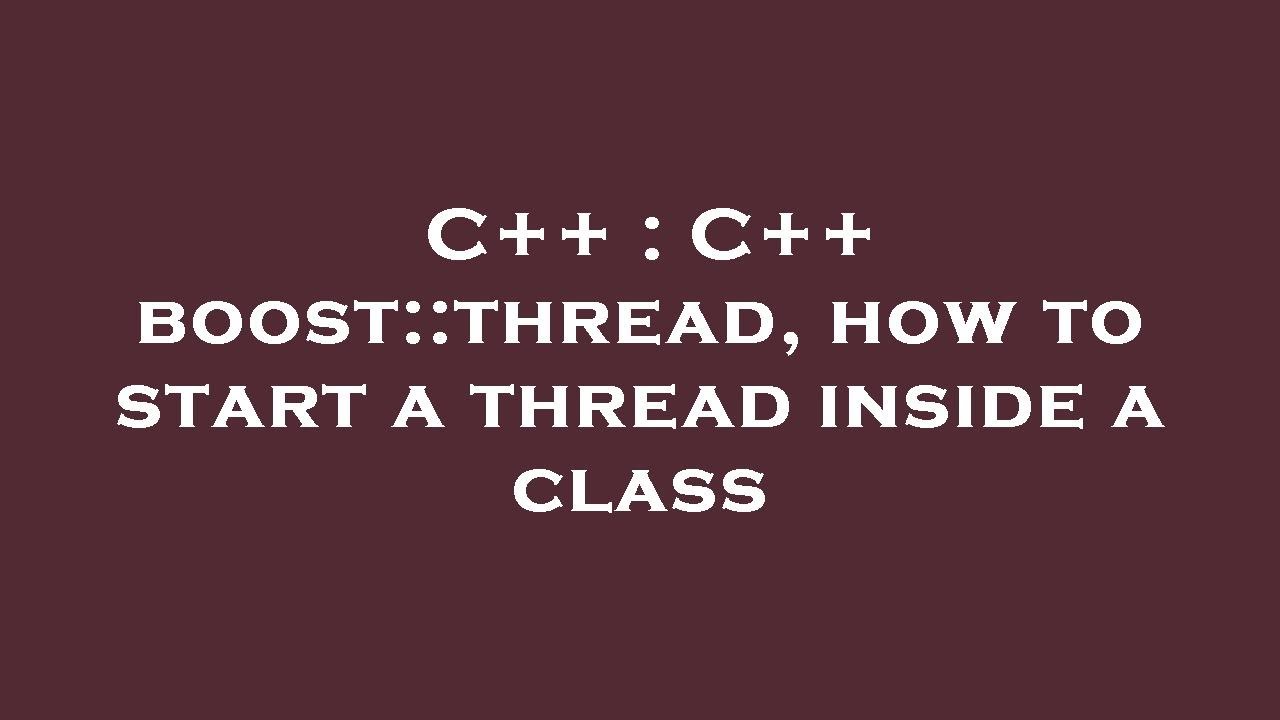 C++ : C++ boost::thread, how to start a thread inside a class